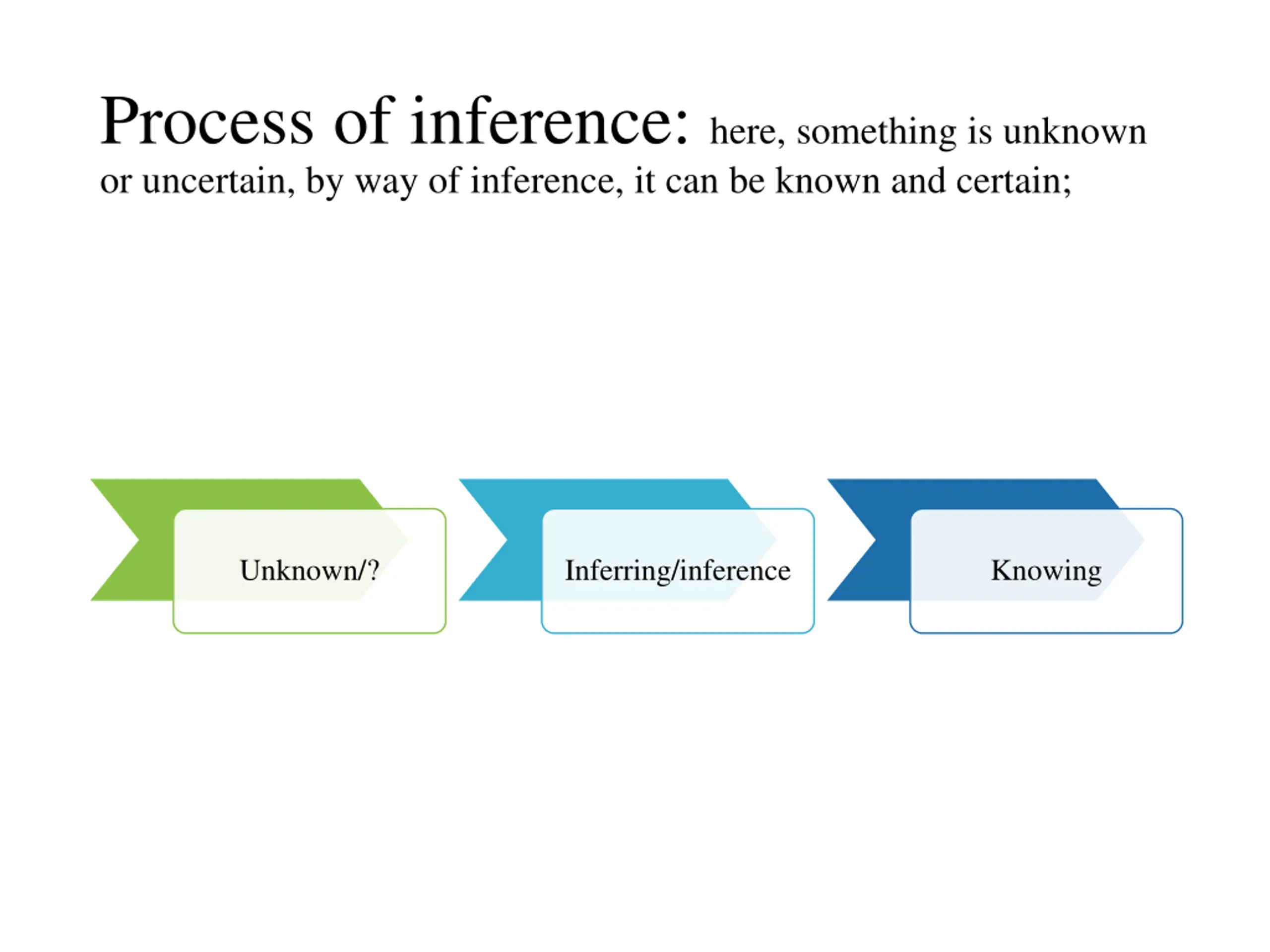 Process of inference: here, something is unknown or uncertain, by way of inference, it can be known and certain;

Unknown/?

Inferring/inference

Knowing